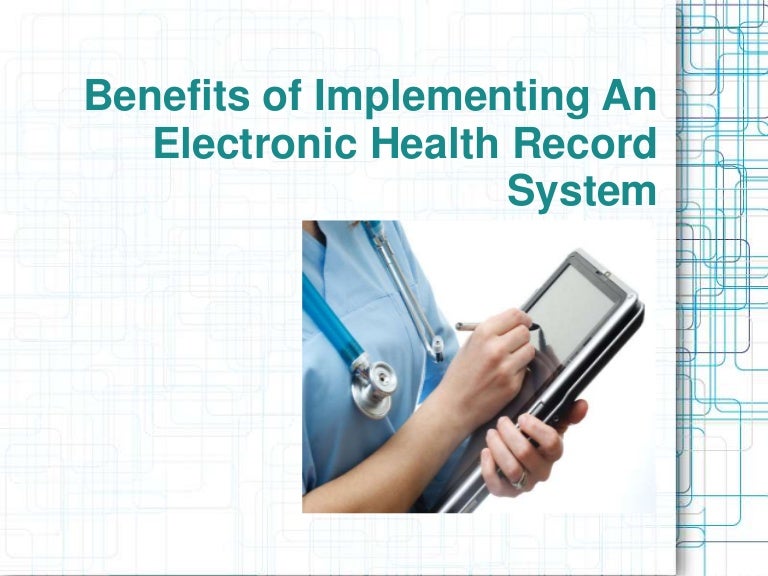 Benefits of Implementing An Electronic Health Record System